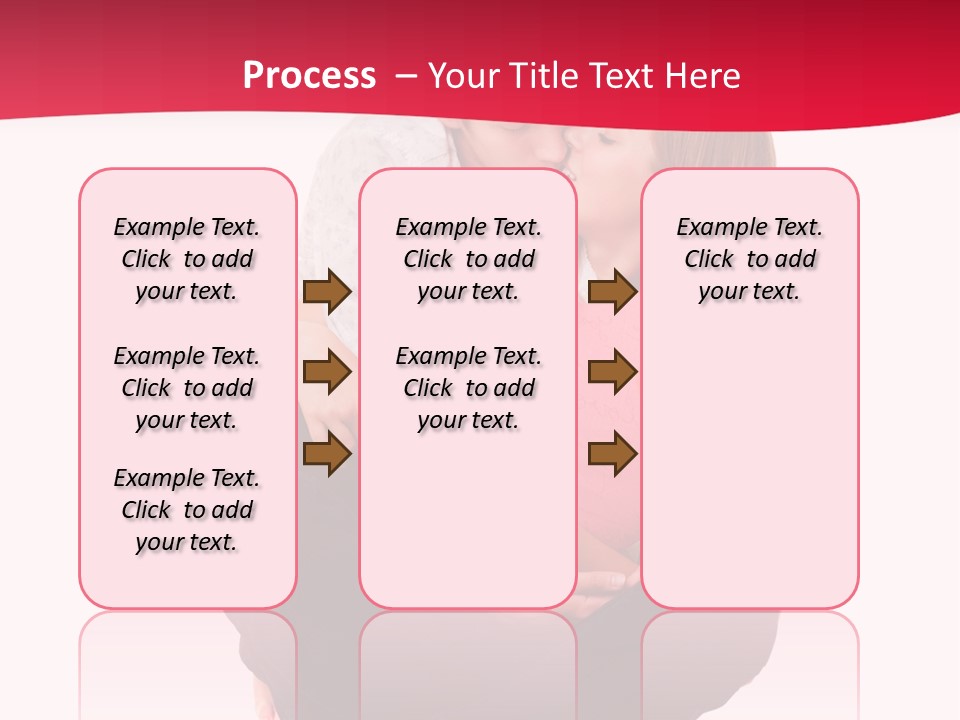 Process – Your Title Text Here

Example Text. Click to add your text.

Example Text. Click to add your text.

Example Text. Click to add your text.

Example Text. Click to add your text.

Example Text. Click to add your text.

Example Text. Click to add your text.